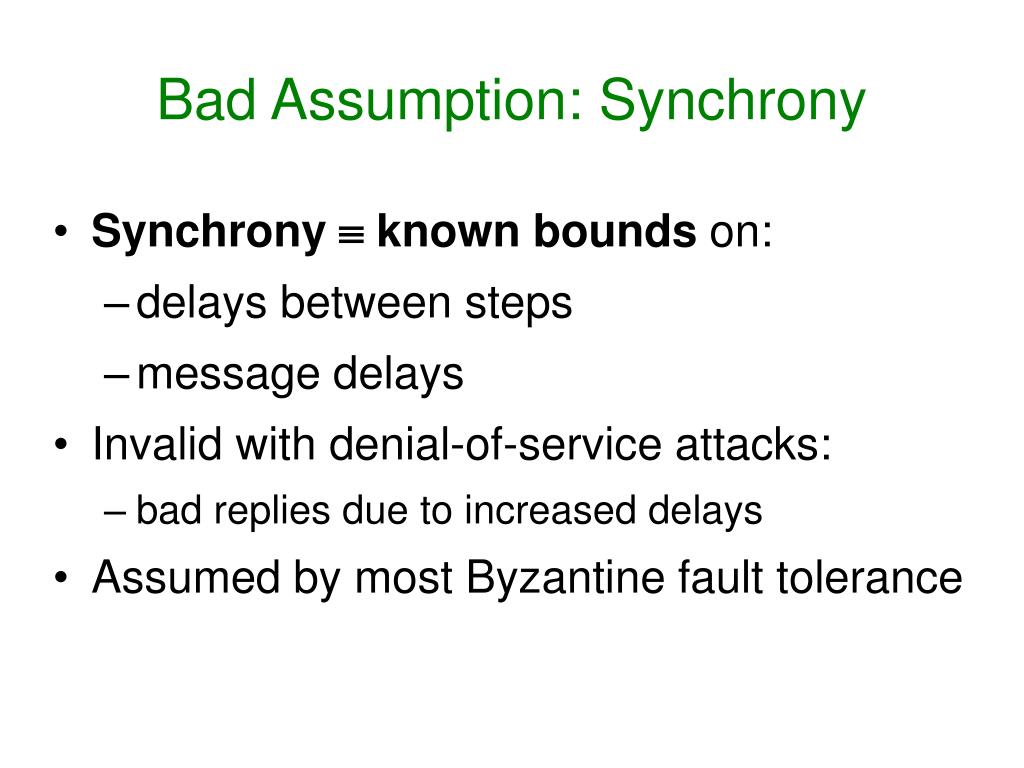 Bad Assumption: Synchrony

• Synchrony $\equiv$ known bounds on:
 – delays between steps
 – message delays
• Invalid with denial-of-service attacks:
 – bad replies due to increased delays
• Assumed by most Byzantine fault tolerance